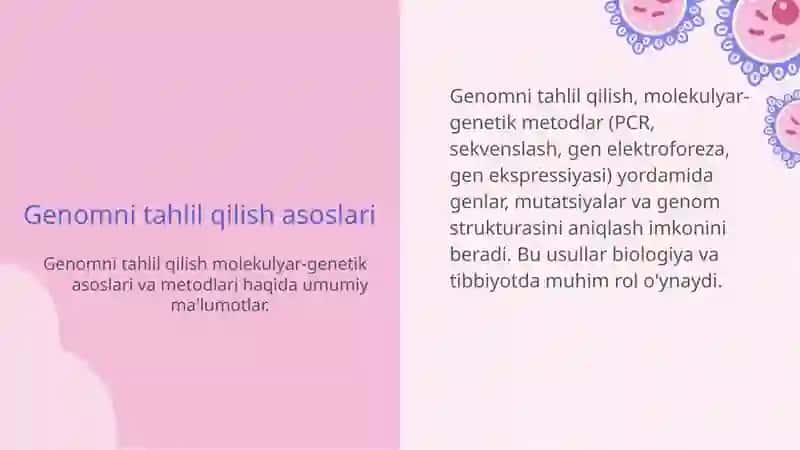 Genomni tahlil qilish asoslari

Genomni tahlil qilish molekulyar-genetik asoslari va metodlari haqida umumiy ma'lumotlar.

Genomni tahlil qilish, molekulyar-genetik metodlar (PCR, sekvenslash, gen elektroforeza, gen ekspressiyasi) yordamida genlar, mutatsiyalar va genom strukturasini aniqlash imkonini beradi. Bu usullar biologiya va tibbiyotda muhim rol o'ynaydi.